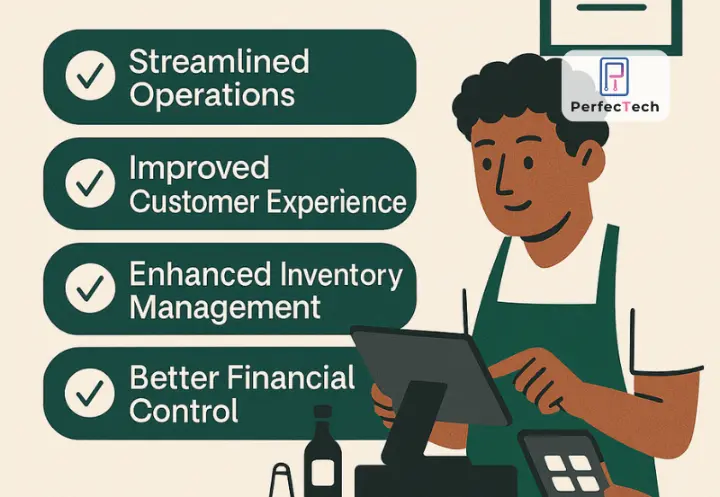 Streamlined Operations

Improved Customer Experience

Enhanced Inventory Management

Better Financial Control

PerfecTech